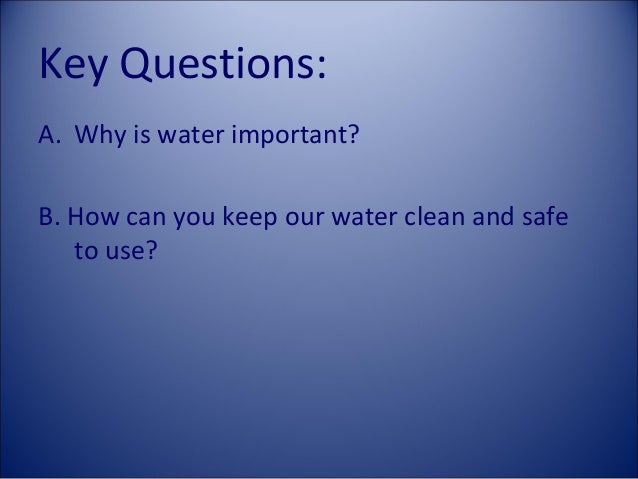 Key Questions:

A. Why is water important?

B. How can you keep our water clean and safe to use?